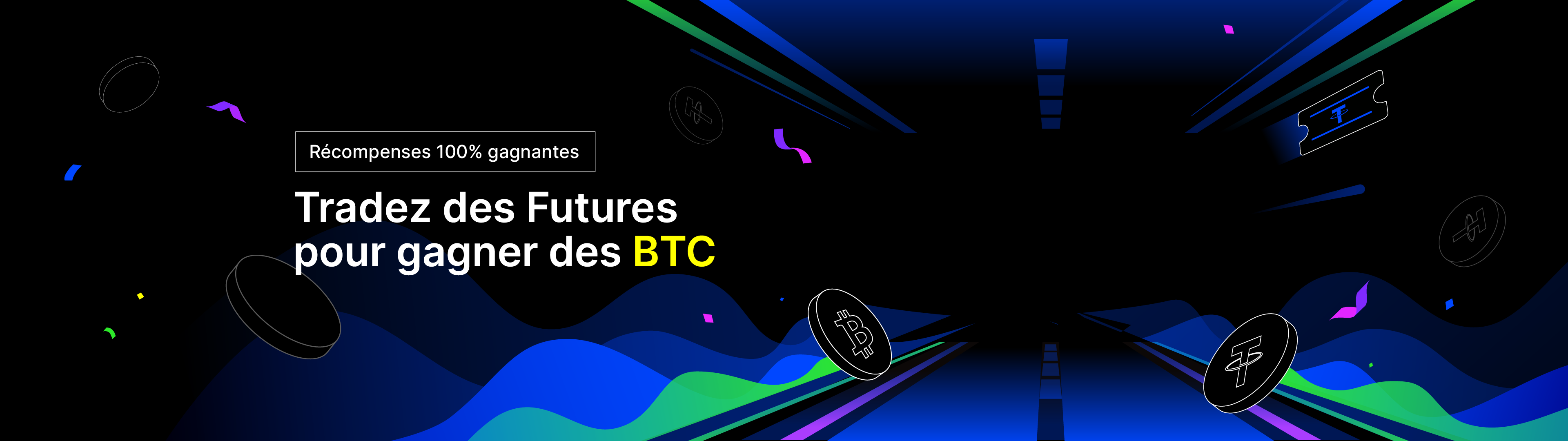 Récompenses 100% gagnantes

Tradez des Futures pour gagner des BTC